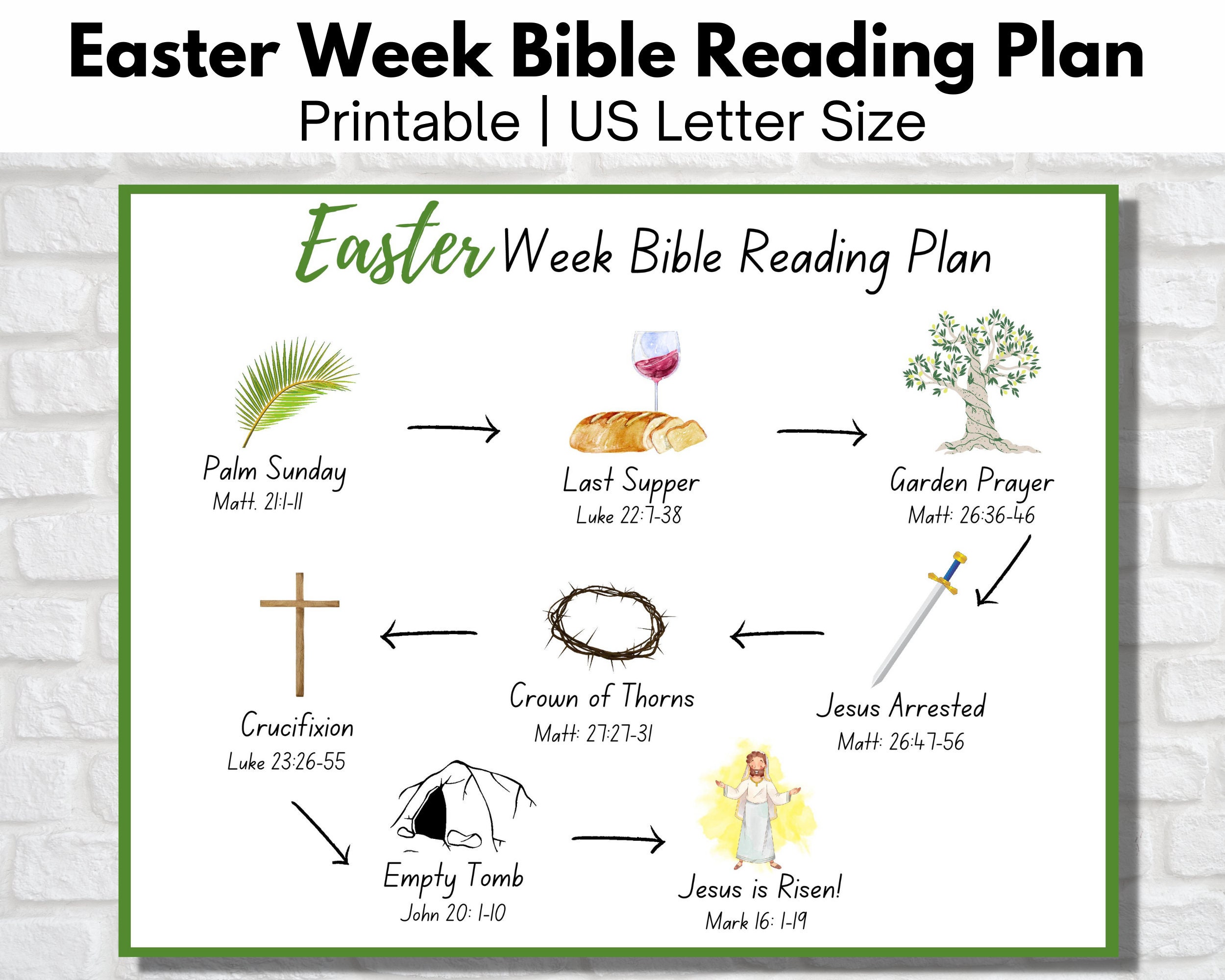 Easter Week Bible Reading Plan
Printable | US Letter Size

Easter Week Bible Reading Plan

Palm Sunday
Matt. 21:1-11

Last Supper
Luke 22:7-38

Garden Prayer
Matt: 26:36-46

Jesus Arrested
Matt: 26:47-56

Crown of Thorns
Matt: 27:27-31

Crucifixion
Luke 23:26-55

Empty Tomb
John 20: 1-10

Jesus is Risen!
Mark 16: 1-19